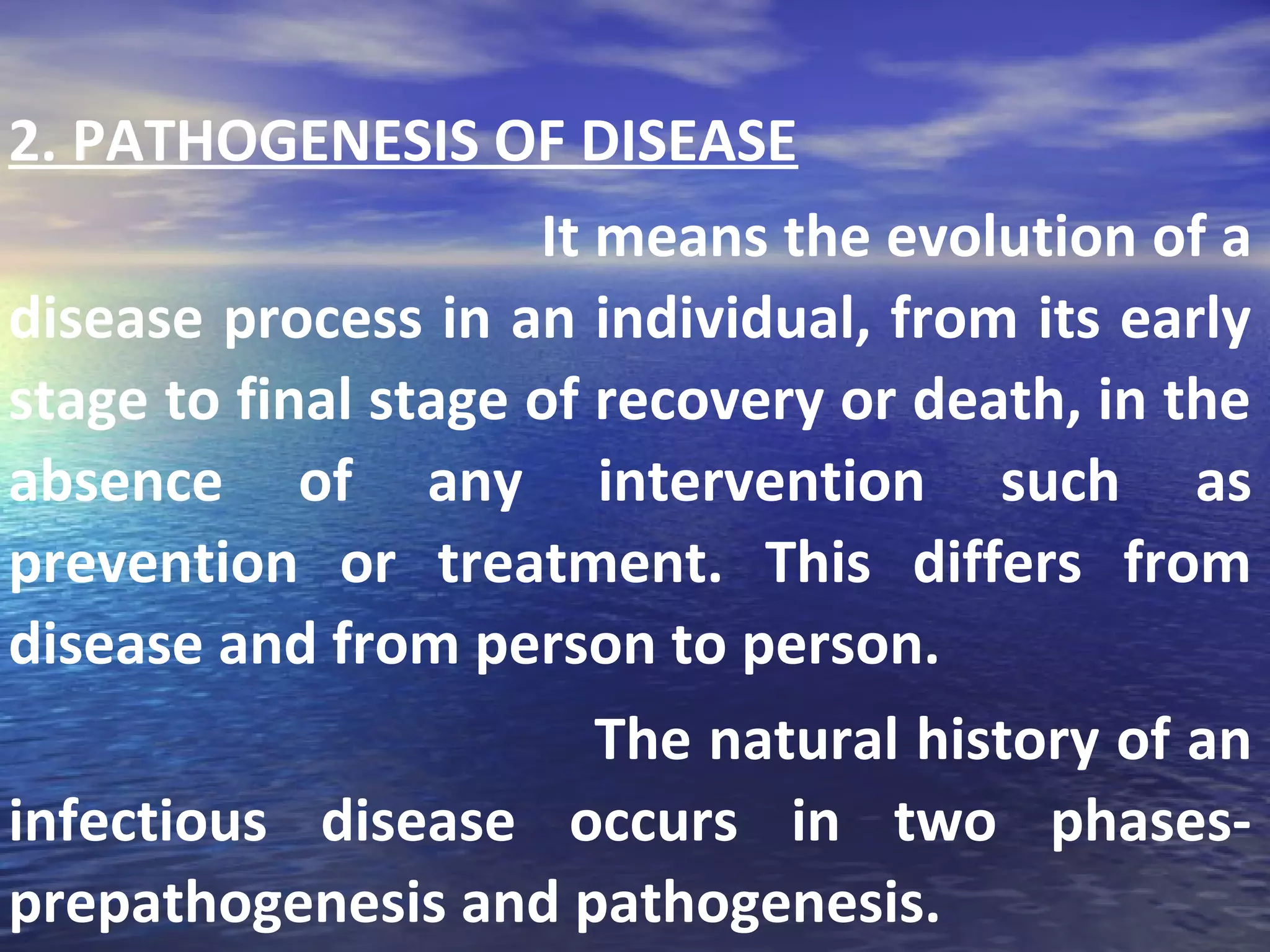 2. PATHOGENESIS OF DISEASE

It means the evolution of a disease process in an individual, from its early stage to final stage of recovery or death, in the absence of any intervention such as prevention or treatment. This differs from disease and from person to person.

The natural history of an infectious disease occurs in two phases-prepathogenesis and pathogenesis.